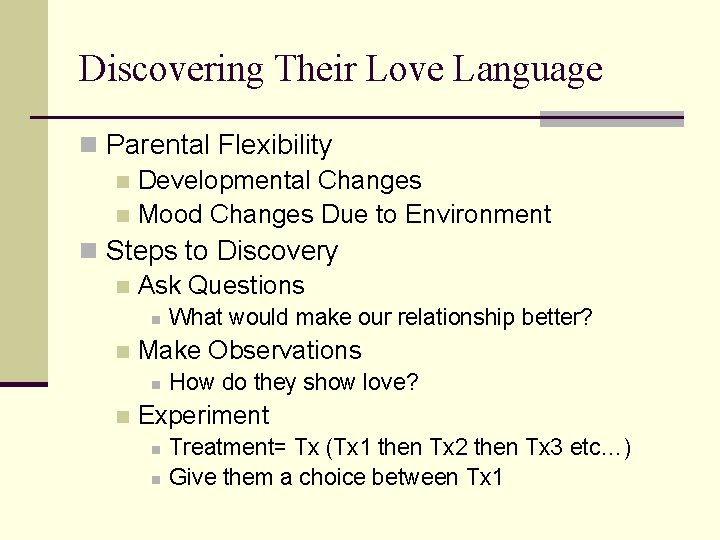 Discovering Their Love Language

Parental Flexibility
Developmental Changes
Mood Changes Due to Environment
Steps to Discovery
Ask Questions
What would make our relationship better?
Make Observations
How do they show love?
Experiment
Treatment= Tx (Tx1 then Tx2 then Tx3 etc…)
Give them a choice between Tx1